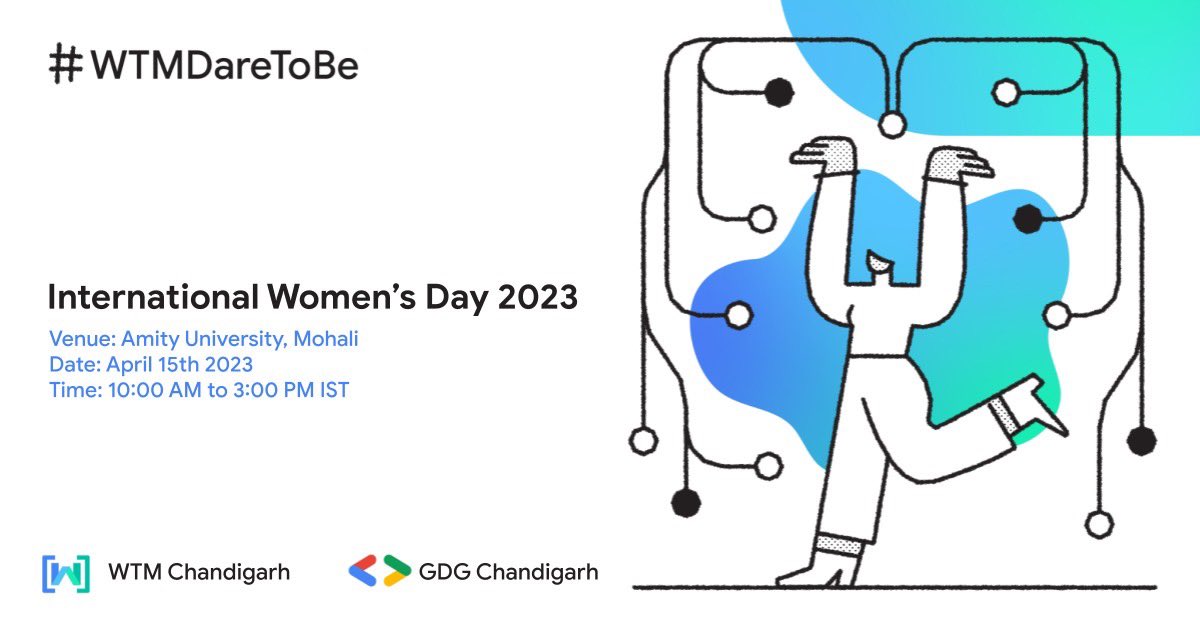 #WTMDareToBe

International Women's Day 2023

Venue: Amity University, Mohali
Date: April 15th 2023
Time: 10:00 AM to 3:00 PM IST

WTM Chandigarh

GDG Chandigarh